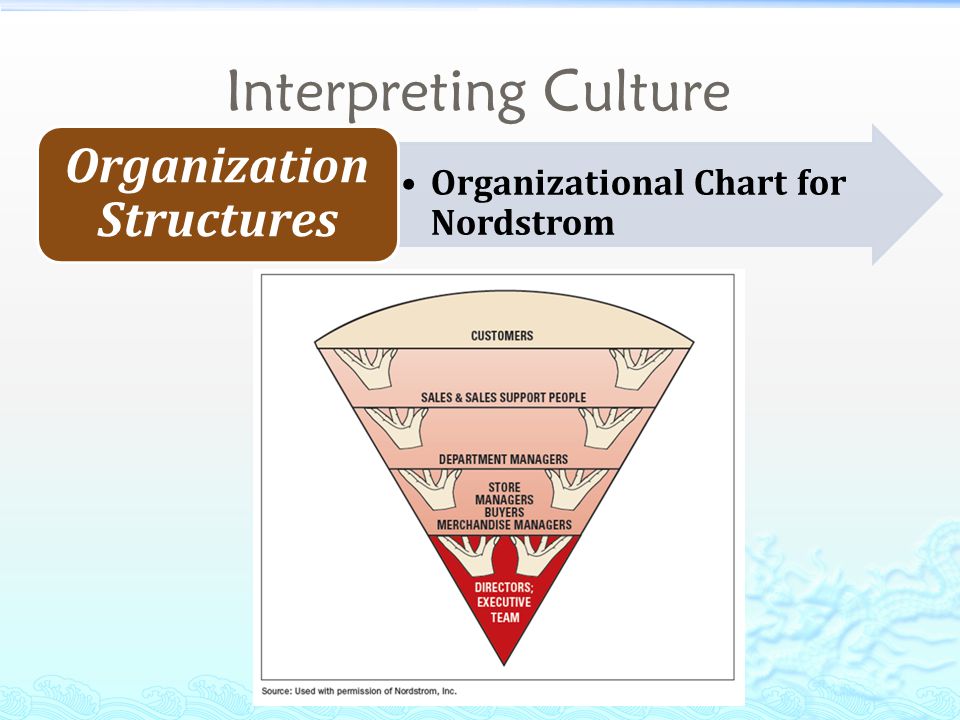 Interpreting Culture

Organization Structures

• Organizational Chart for Nordstrom

CUSTOMERS

SALES & SALES SUPPORT PEOPLE

DEPARTMENT MANAGERS

STORE MANAGERS BUYERS MERCHANDISE MANAGERS

DIRECTORS; EXECUTIVE TEAM

Source: Used with permission of Nordstrom, Inc.